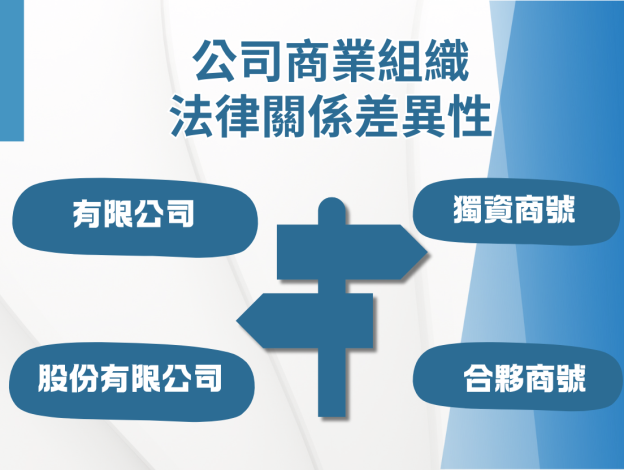 公司商業組織
法律關係差異性

有限公司

獨資商號

股份有限公司

合夥商號